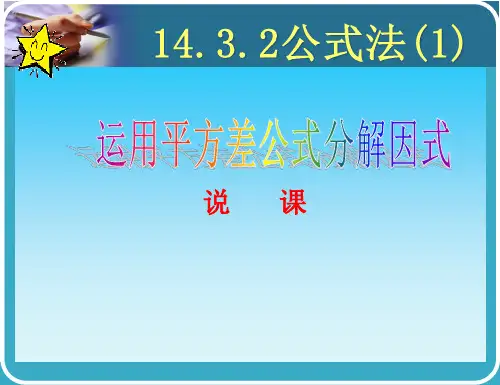 14.3.2公式法(1)

运用平方差公式分解因式

说 课